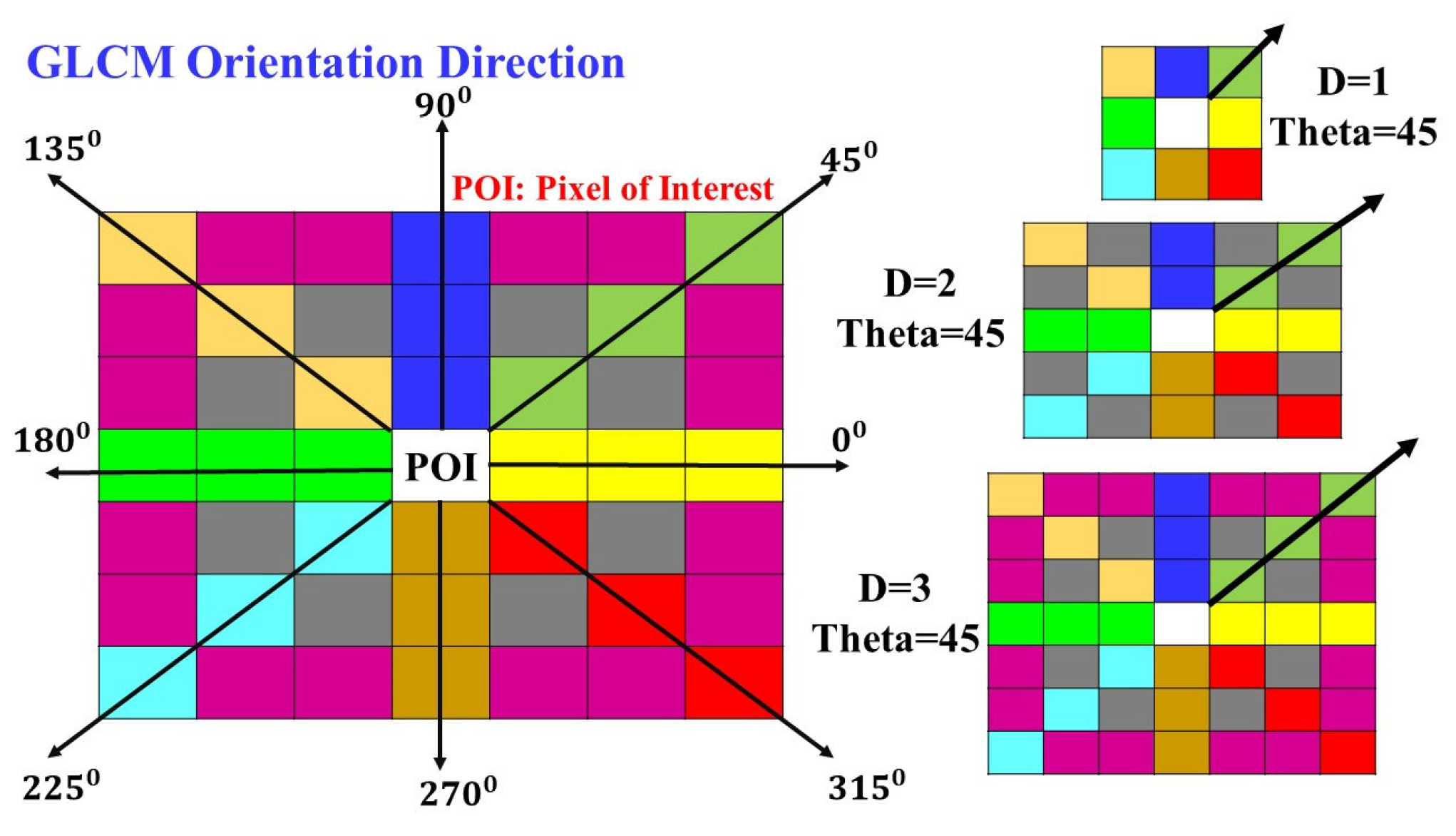 GLCM Orientation Direction

$90^0$

$135^0$

$45^0$

POI: Pixel of Interest

$180^0$

POI

$0^0$

$225^0$

$270^0$

$315^0$

D=1
Theta=45

D=2
Theta=45

D=3
Theta=45